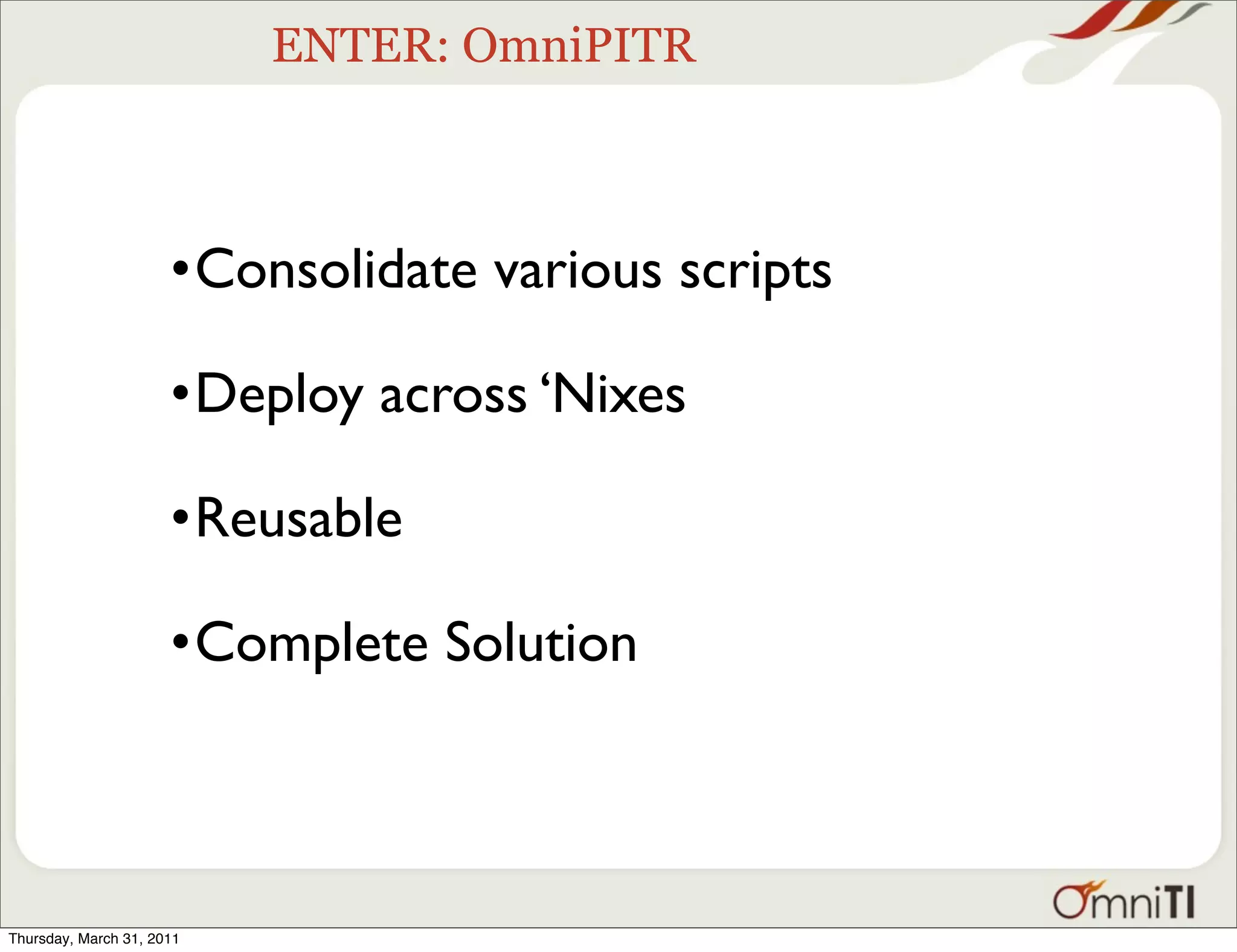 ENTER: OmniPITR

•Consolidate various scripts

•Deploy across ‘Nixes

•Reusable

•Complete Solution

OmniTI

Thursday, March 31, 2011